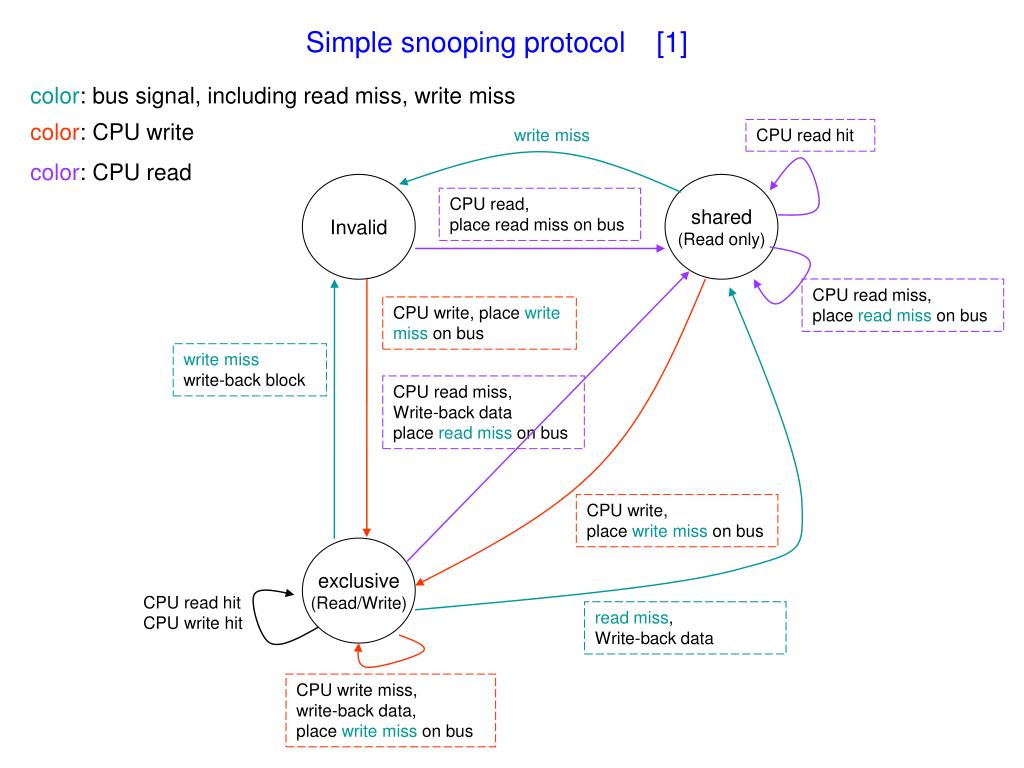 Simple snooping protocol [1]

color: bus signal, including read miss, write miss

color: CPU write

color: CPU read

write miss

CPU read hit

Invalid

CPU read, place read miss on bus

shared (Read only)

CPU read miss, place read miss on bus

CPU write, place write miss on bus

write miss write-back block

CPU read miss, Write-back data place read miss on bus

CPU write, place write miss on bus

exclusive (Read/Write)

CPU read hit CPU write hit

read miss, Write-back data

CPU write miss, write-back data, place write miss on bus